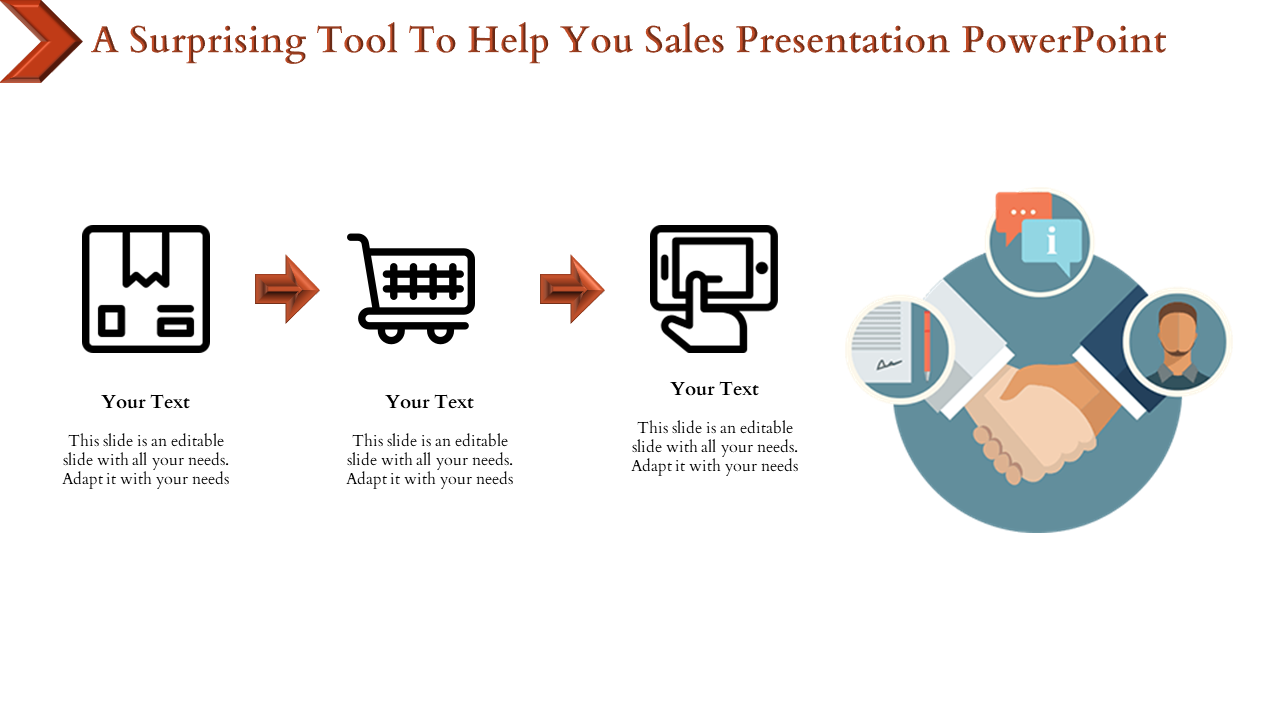 A Surprising Tool To Help You Sales Presentation PowerPoint

Your Text

This slide is an editable slide with all your needs. Adapt it with your needs

Your Text

This slide is an editable slide with all your needs. Adapt it with your needs

Your Text

This slide is an editable slide with all your needs. Adapt it with your needs

i